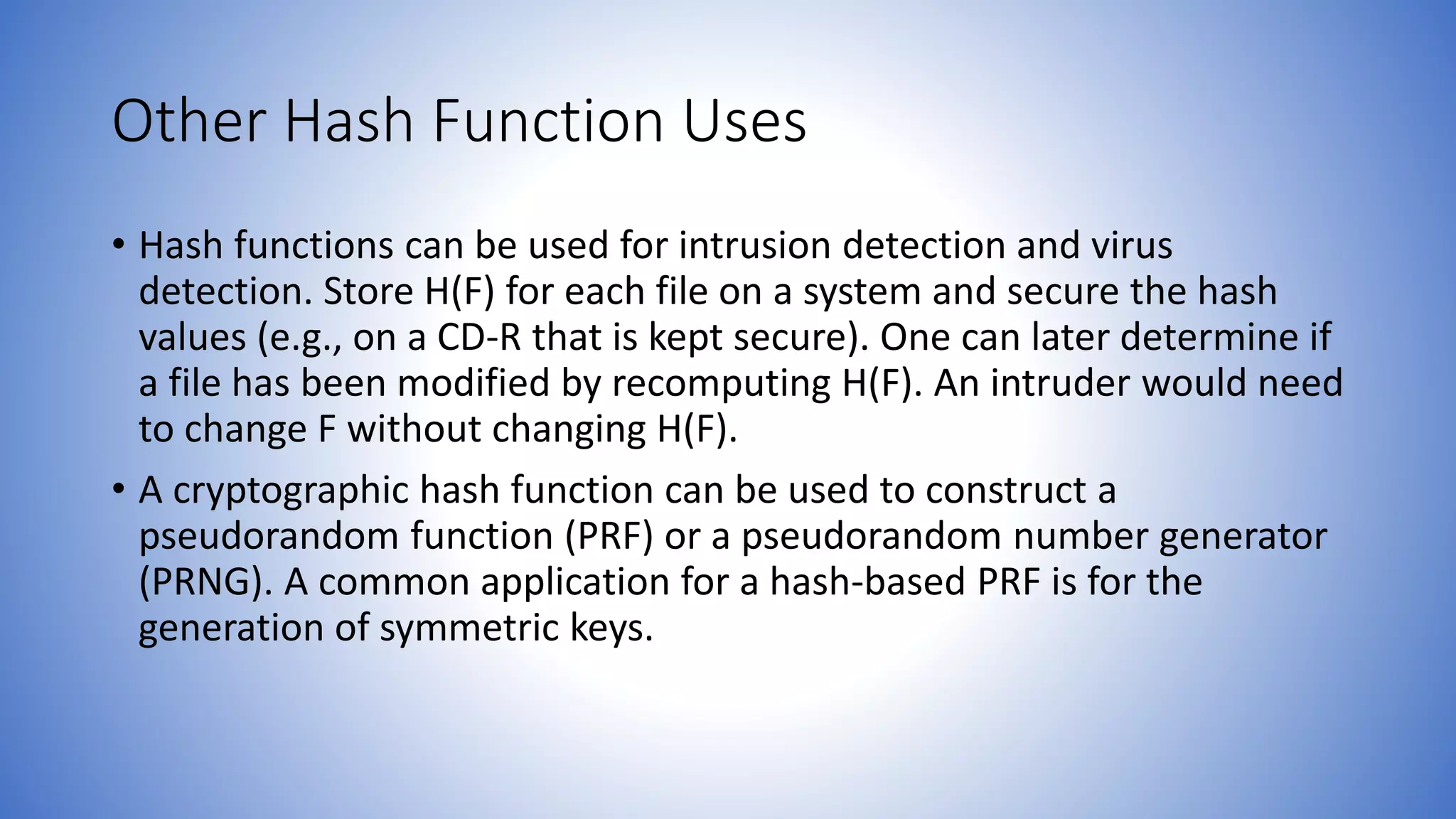 Other Hash Function Uses

• Hash functions can be used for intrusion detection and virus detection. Store H(F) for each file on a system and secure the hash values (e.g., on a CD-R that is kept secure). One can later determine if a file has been modified by recomputing H(F). An intruder would need to change F without changing H(F).

• A cryptographic hash function can be used to construct a pseudorandom function (PRF) or a pseudorandom number generator (PRNG). A common application for a hash-based PRF is for the generation of symmetric keys.